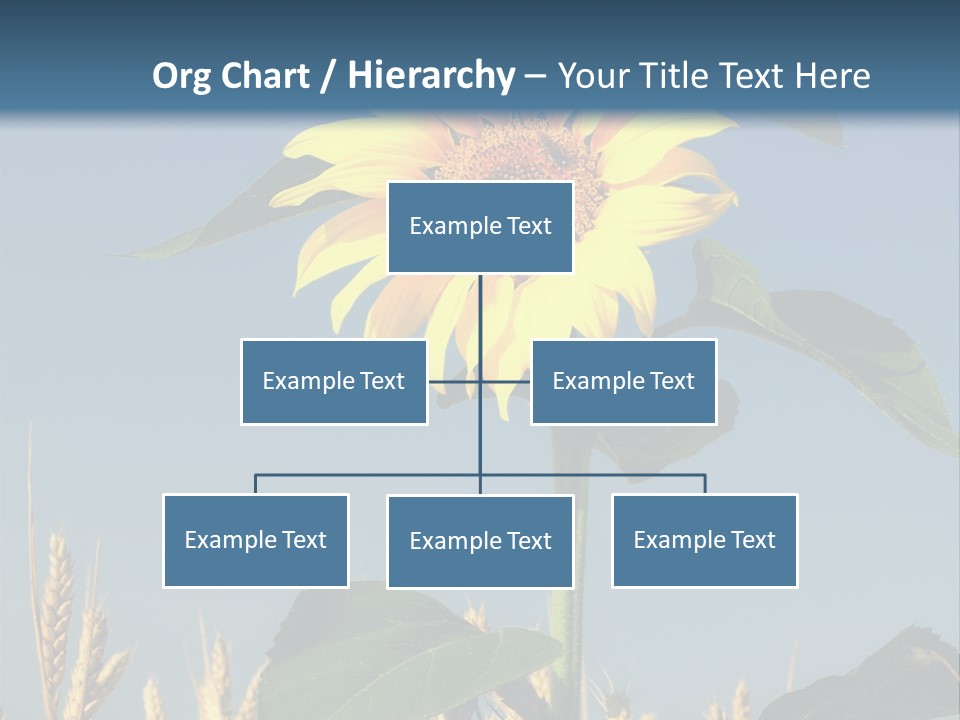 Org Chart / Hierarchy – Your Title Text Here

Example Text

Example Text

Example Text

Example Text

Example Text

Example Text